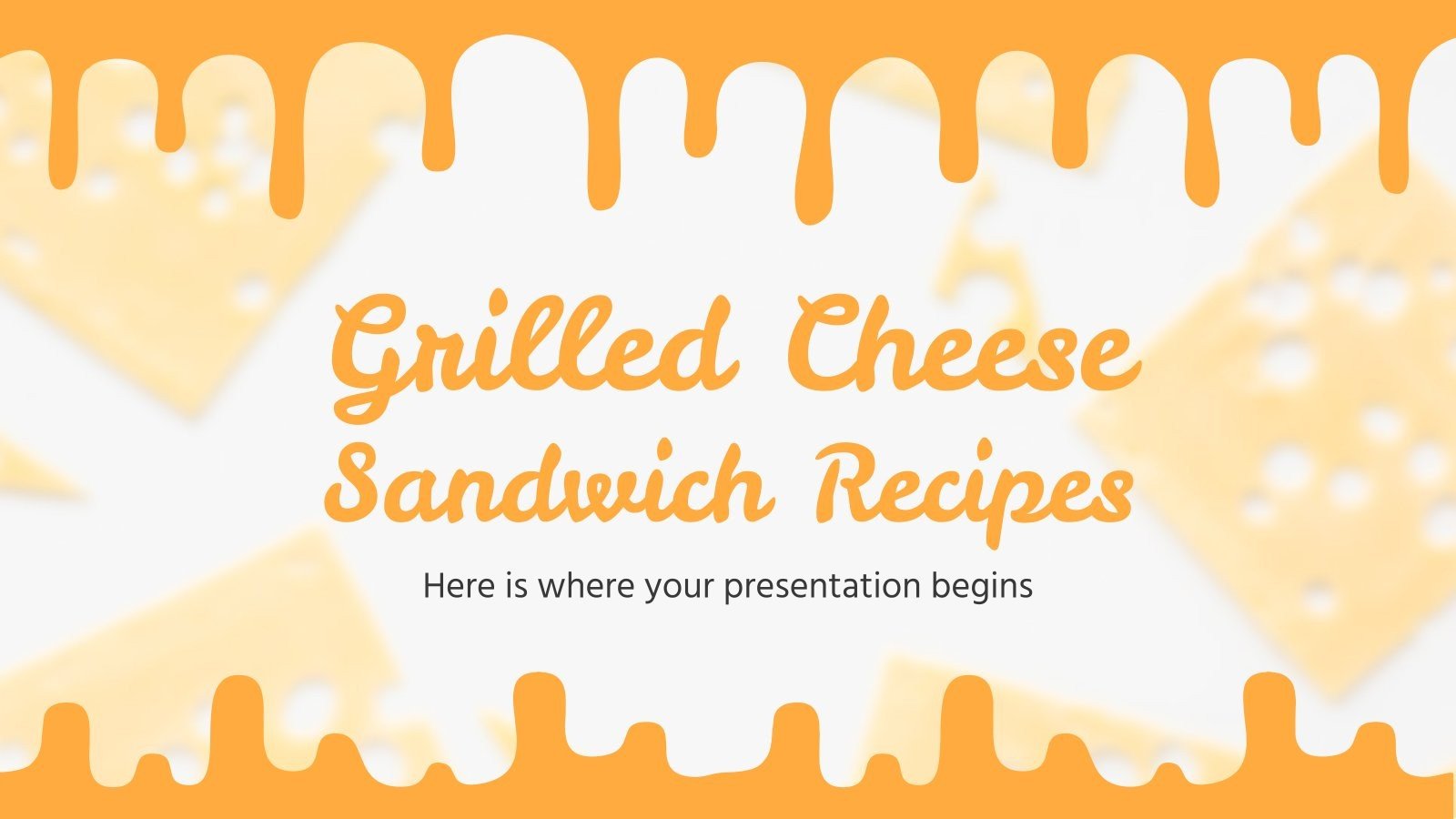 Grilled Cheese Sandwich Recipes

Here is where your presentation begins